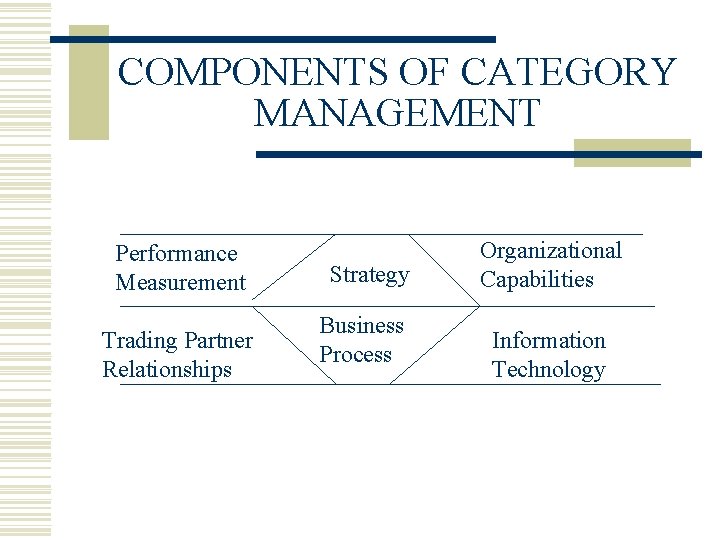 COMPONENTS OF CATEGORY MANAGEMENT

Performance Measurement

Strategy

Organizational Capabilities

Trading Partner Relationships

Business Process

Information Technology